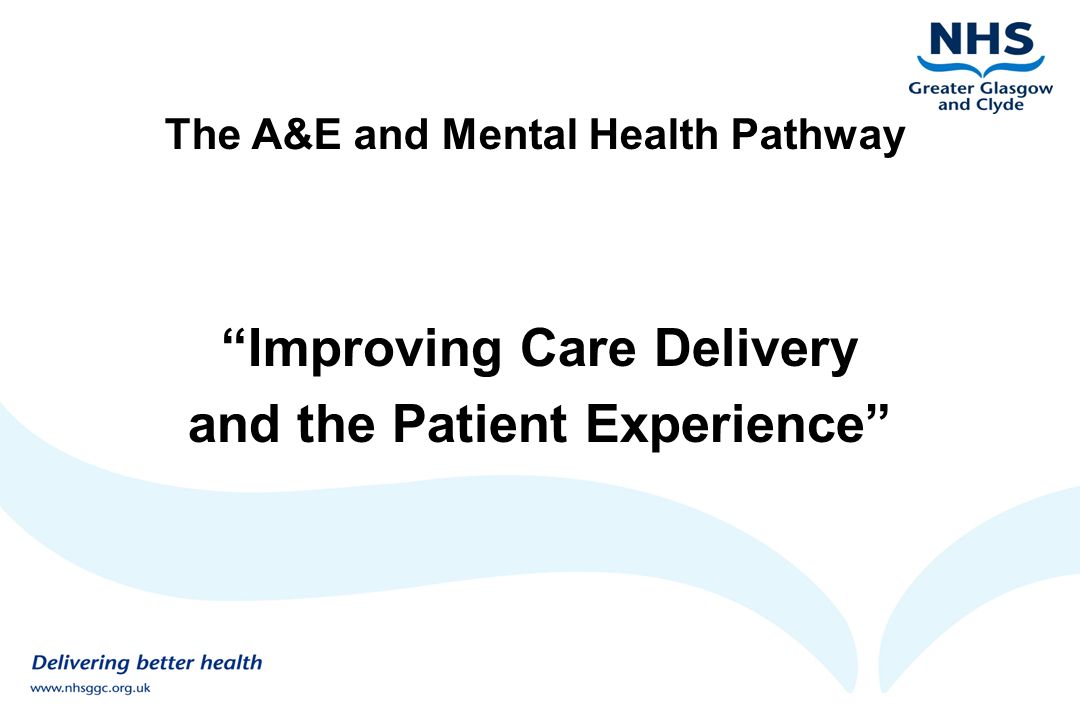 NHS
Greater Glasgow and Clyde

The A&E and Mental Health Pathway

“Improving Care Delivery and the Patient Experience”

Delivering better health
www.nhsggc.org.uk